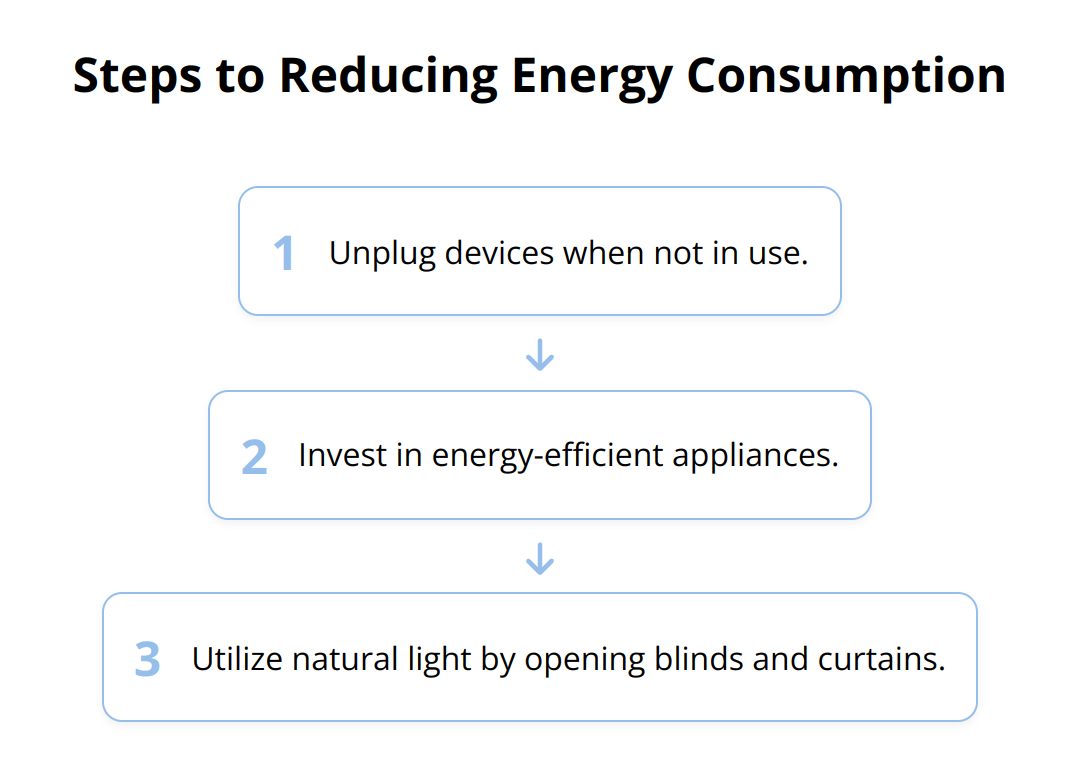 Steps to Reducing Energy Consumption

1 Unplug devices when not in use.

2 Invest in energy-efficient appliances.

3 Utilize natural light by opening blinds and curtains.